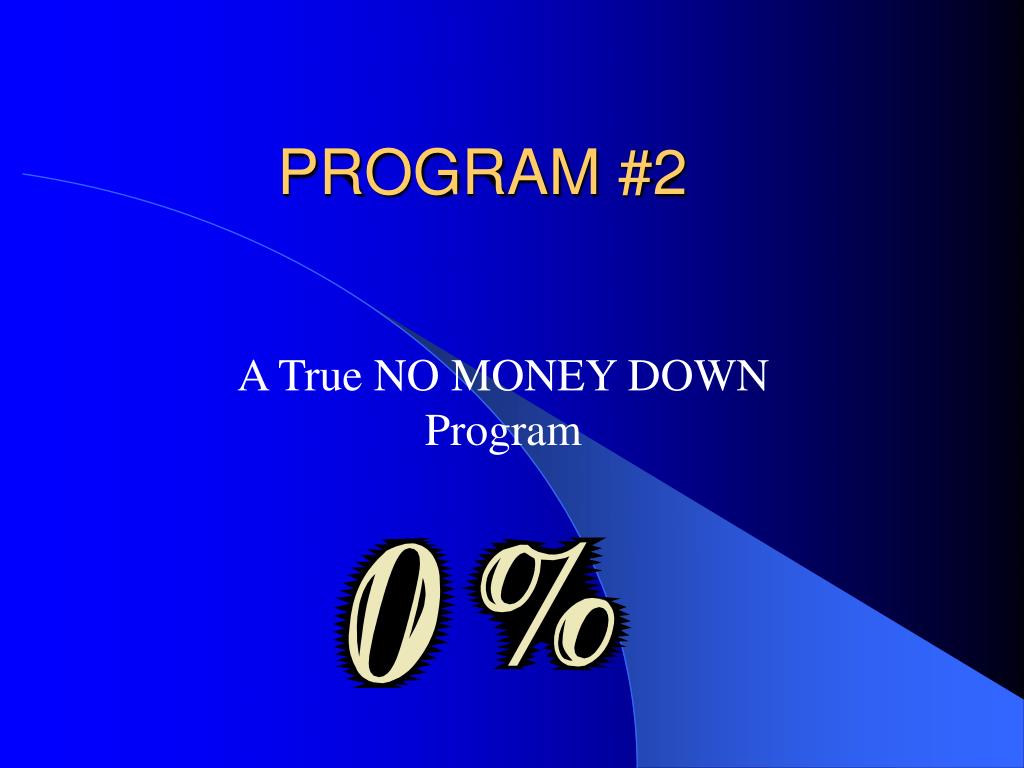 PROGRAM #2

A True NO MONEY DOWN Program

0 %